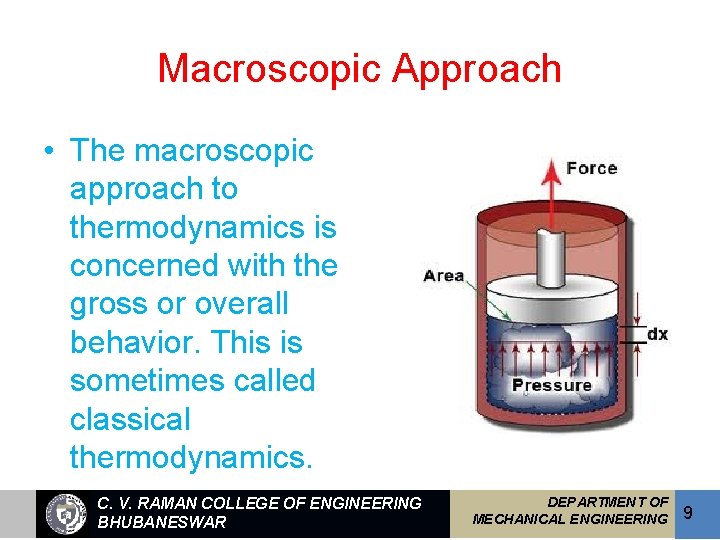 Macroscopic Approach

• The macroscopic approach to thermodynamics is concerned with the gross or overall behavior. This is sometimes called classical thermodynamics.

Force
Area
dx
Pressure

C. V. RAMAN COLLEGE OF ENGINEERING BHUBANESWAR

DEPARTMENT OF MECHANICAL ENGINEERING

9